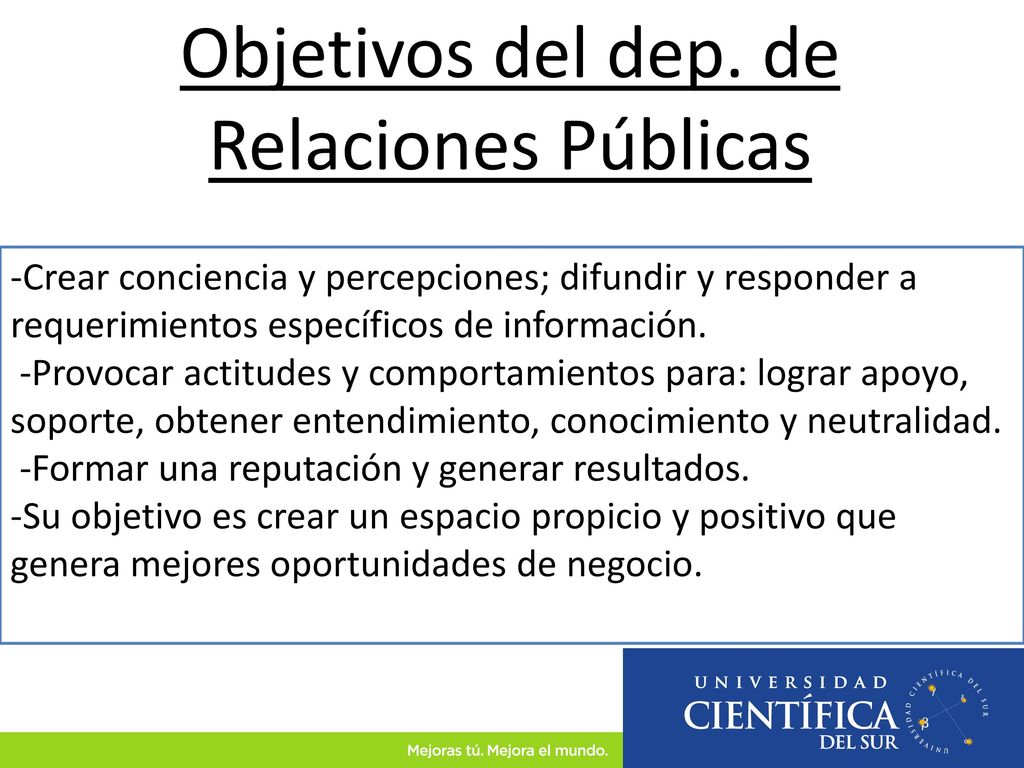 Objetivos del dep. de Relaciones Públicas

-Crear conciencia y percepciones; difundir y responder a requerimientos específicos de información.
-Provocar actitudes y comportamientos para: lograr apoyo, soporte, obtener entendimiento, conocimiento y neutralidad.
-Formar una reputación y generar resultados.
-Su objetivo es crear un espacio propicio y positivo que genera mejores oportunidades de negocio.

Mejoras tú. Mejora el mundo.

UNIVERSIDAD CIENTÍFICA DEL SUR

UNIVERSIDAD CIENTÍFICA DEL SUR

8